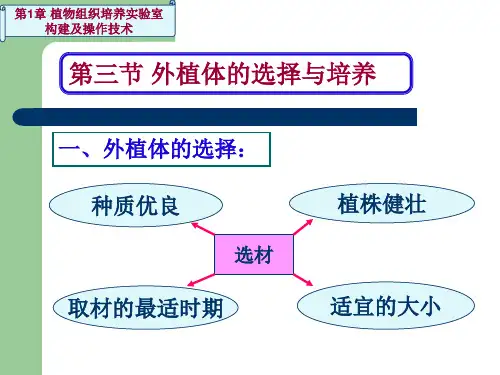 第1章 植物组织培养实验室构建及操作技术

第三节 外植体的选择与培养

一、外植体的选择：

种质优良

植株健壮

选材

取材的最适时期

适宜的大小